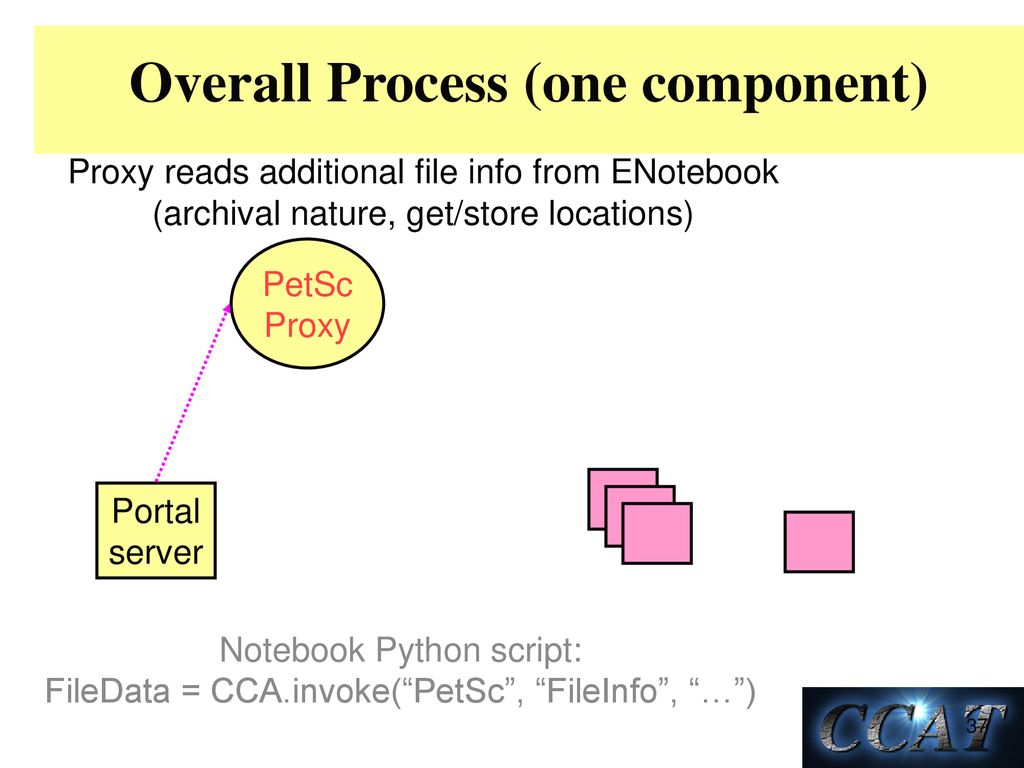 Overall Process (one component)

Proxy reads additional file info from ENotebook (archival nature, get/store locations)

PetSc Proxy

Portal server

Notebook Python script:
FileData = CCA.invoke(“PetSc”, “FileInfo”, “…”)

CCAT

37